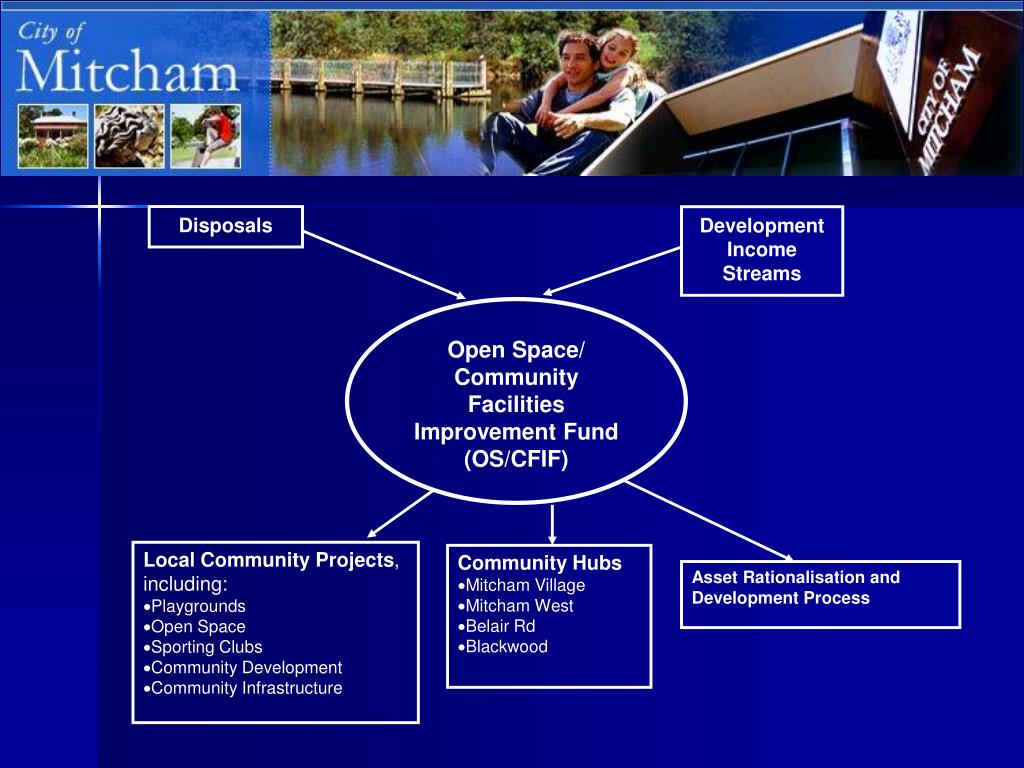 City of Mitcham

CITY OF MITCHAM

Disposals

Development Income Streams

Open Space/ Community Facilities Improvement Fund (OS/CFIF)

Local Community Projects, including:
•Playgrounds
•Open Space
•Sporting Clubs
•Community Development
•Community Infrastructure

Community Hubs
•Mitcham Village
•Mitcham West
•Belair Rd
•Blackwood

Asset Rationalisation and Development Process